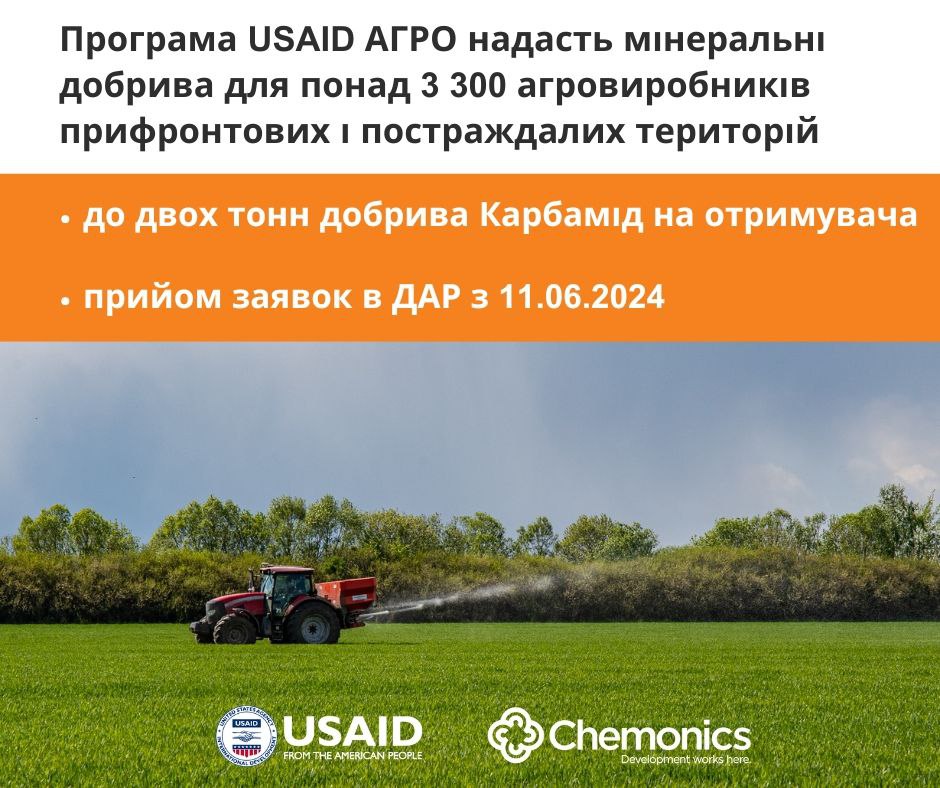 Програма USAID АГРО надасть мінеральні добрива для понад 3 300 агровиробників прифронтових і постраждалих територій

• до двох тонн добрива Карбамід на отримувача

• прийом заявок в ДАР з 11.06.2024

USAID
FROM THE AMERICAN PEOPLE

Chemonics
Development works here.